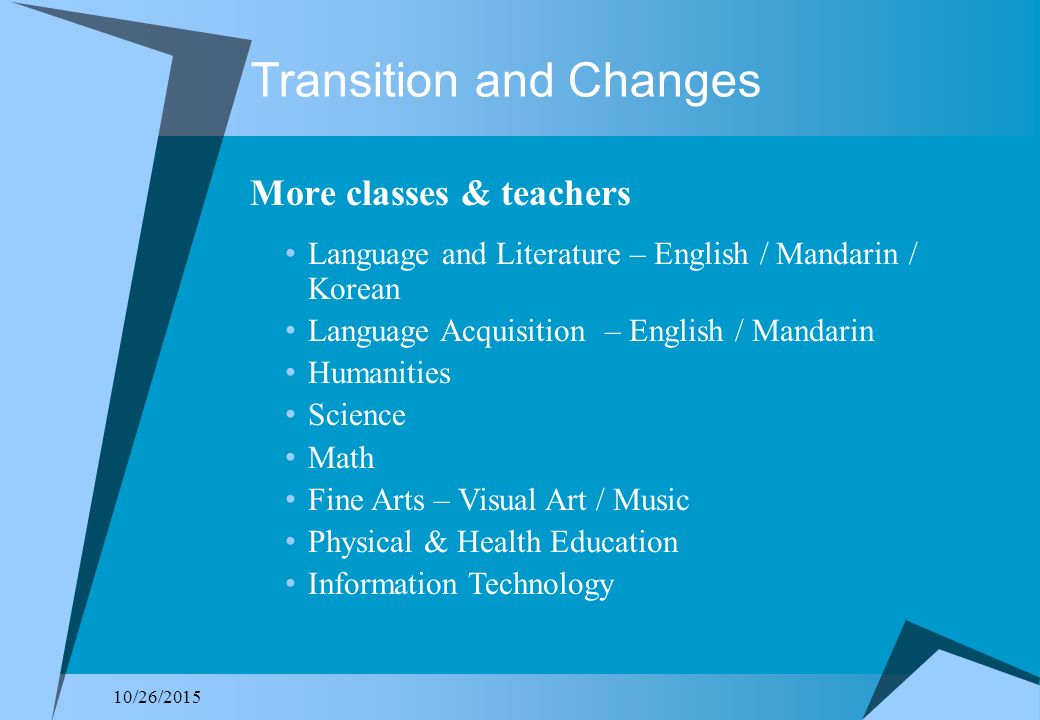 Transition and Changes

More classes & teachers

• Language and Literature – English / Mandarin / Korean
• Language Acquisition – English / Mandarin
• Humanities
• Science
• Math
• Fine Arts – Visual Art / Music
• Physical & Health Education
• Information Technology

10/26/2015